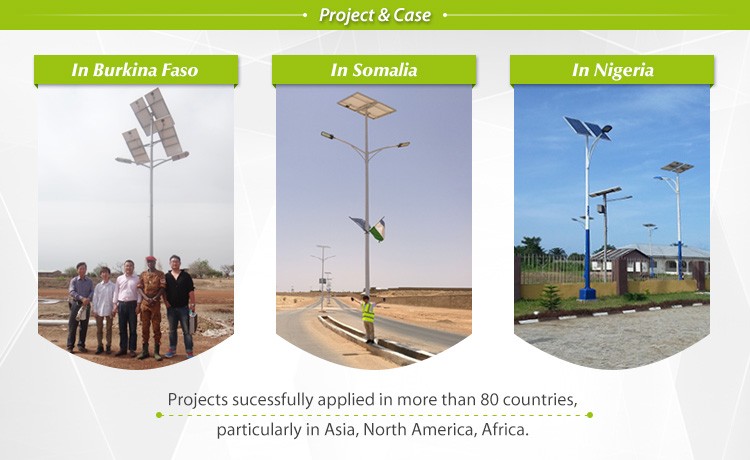 Project & Case

In Burkina Faso

In Somalia

In Nigeria

Projects sucessfully applied in more than 80 countries, particularly in Asia, North America, Africa.